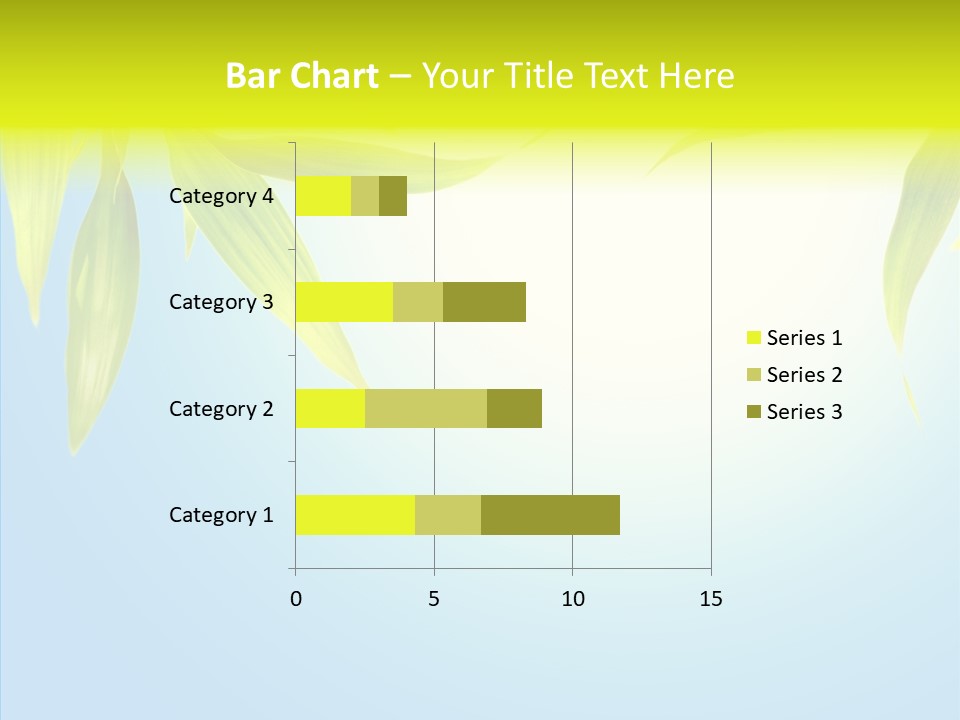 Bar Chart – Your Title Text Here

Category 4
Category 3
Category 2
Category 1

0
5
10
15

Series 1
Series 2
Series 3